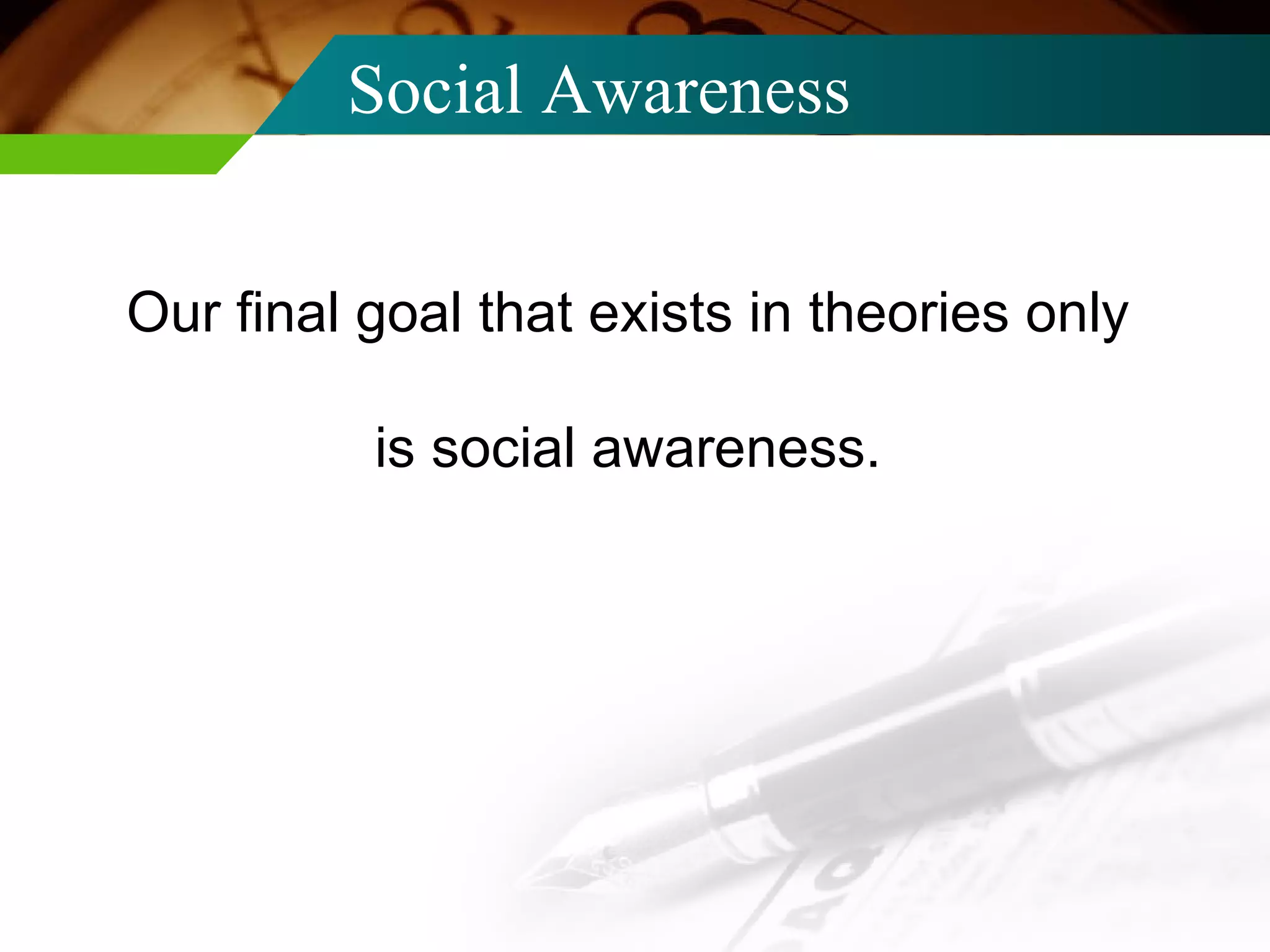 Social Awareness

Our final goal that exists in theories only

is social awareness.